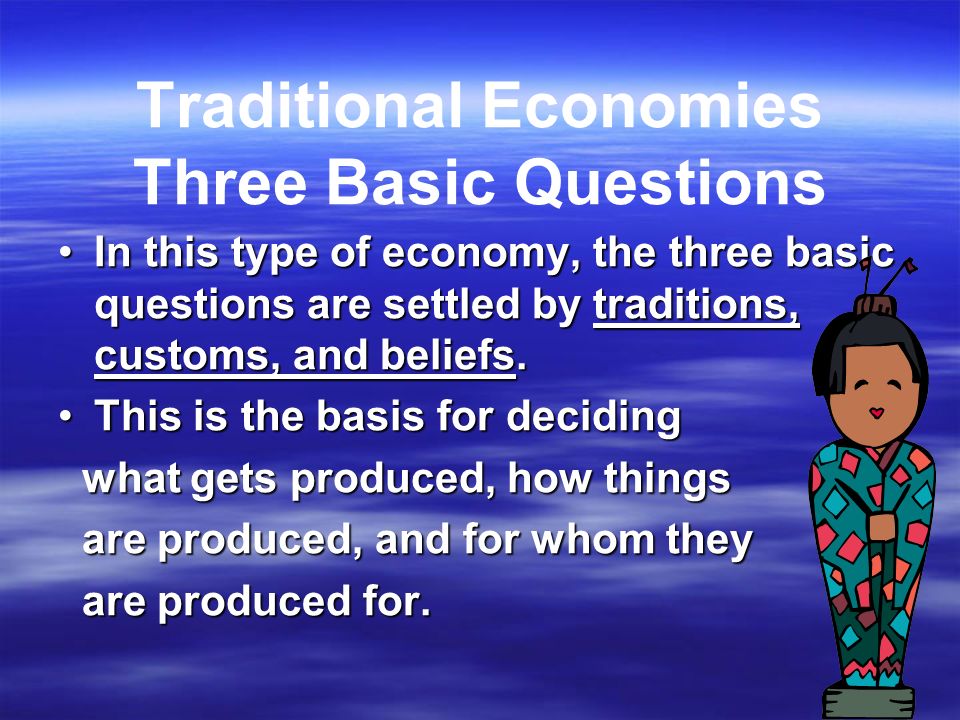 Traditional Economies
Three Basic Questions

• In this type of economy, the three basic questions are settled by traditions, customs, and beliefs.

• This is the basis for deciding what gets produced, how things are produced, and for whom they are produced for.